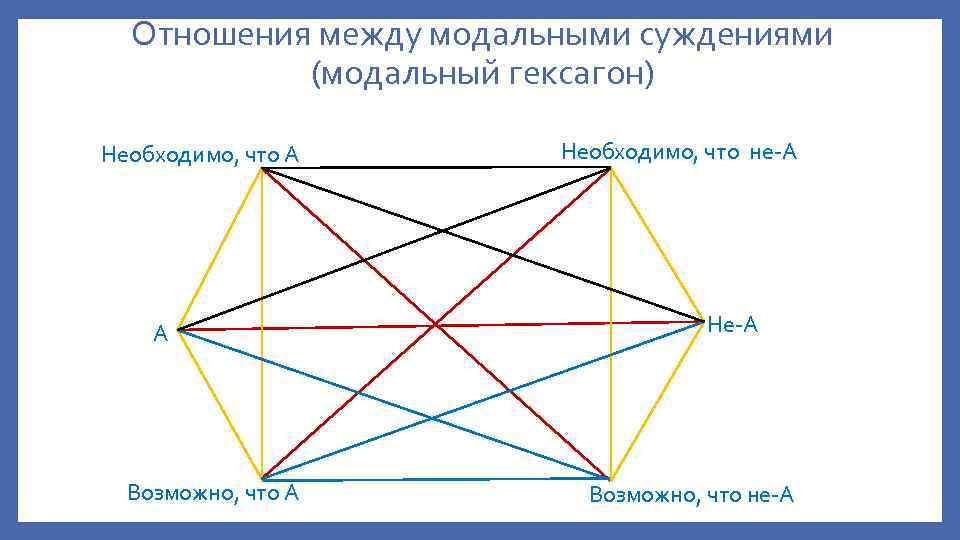 Отношения между модальными суждениями (модальный гексагон)

Необходимо, что А

Необходимо, что не-А

А

Не-А

Возможно, что А

Возможно, что не-А